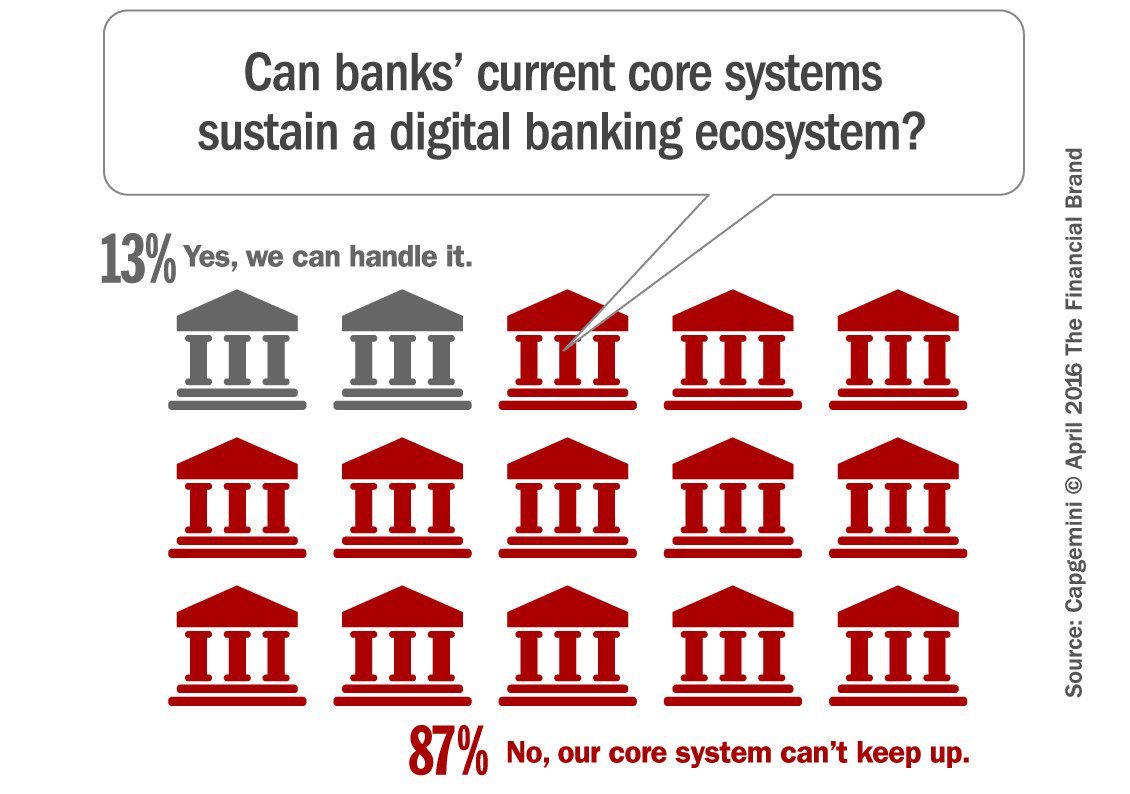 Can banks' current core systems sustain a digital banking ecosystem?

13% Yes, we can handle it.

87% No, our core system can't keep up.

Source: Capgemini © April 2016 The Financial Brand